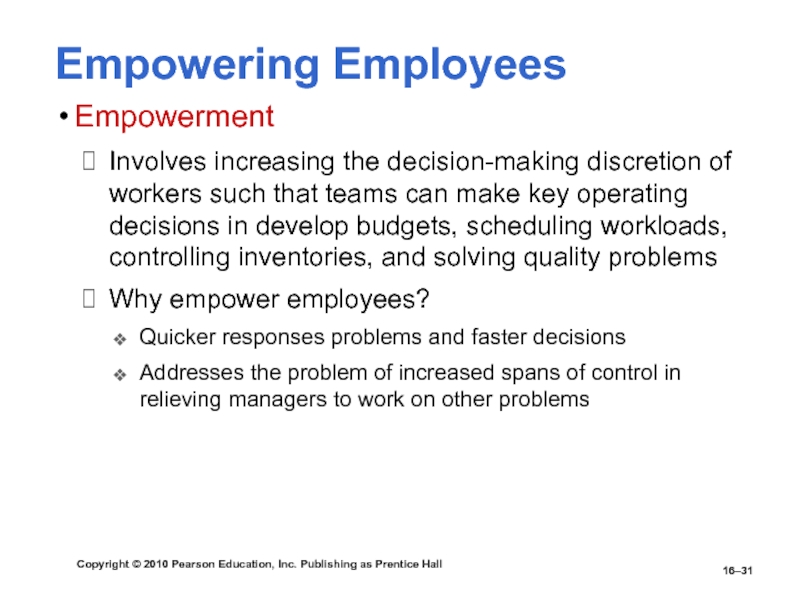 Empowering Employees

• Empowerment

 Involves increasing the decision-making discretion of workers such that teams can make key operating decisions in develop budgets, scheduling workloads, controlling inventories, and solving quality problems

 Why empower employees?

❖ Quicker responses problems and faster decisions

❖ Addresses the problem of increased spans of control in relieving managers to work on other problems

Copyright © 2010 Pearson Education, Inc. Publishing as Prentice Hall

16–31